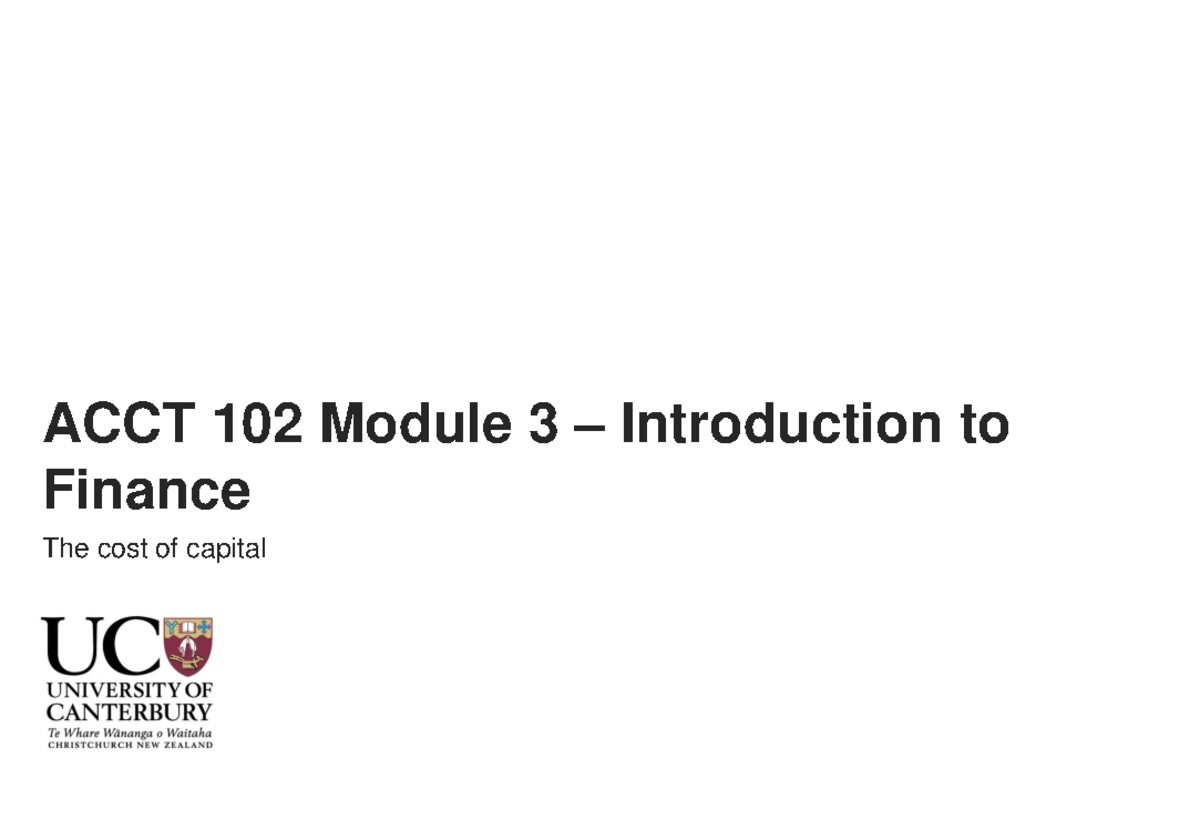 ACCT 102 Module 3 – Introduction to Finance

The cost of capital

UC
UNIVERSITY OF
CANTERBURY
Te Whare Wānanga o Waitaha
CHRISTCHURCH NEW ZEALAND